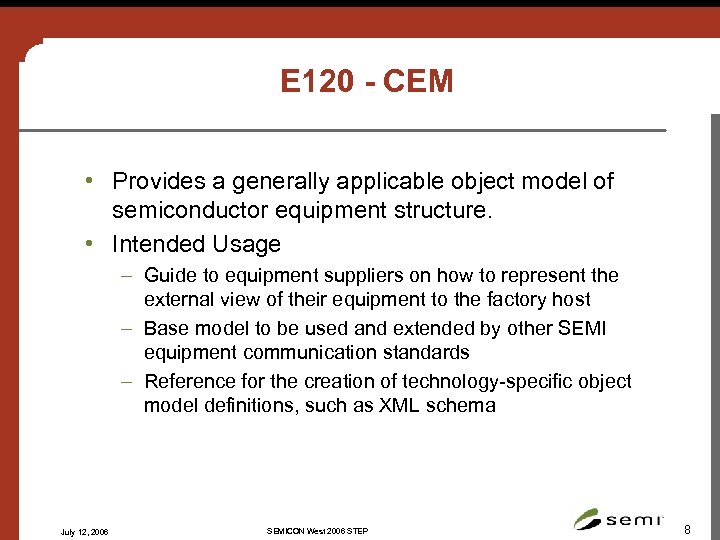 E120 - CEM

• Provides a generally applicable object model of semiconductor equipment structure.

• Intended Usage

– Guide to equipment suppliers on how to represent the external view of their equipment to the factory host

– Base model to be used and extended by other SEMI equipment communication standards

– Reference for the creation of technology-specific object model definitions, such as XML schema

July 12, 2006

SEMICON West 2006 STEP

semi

8